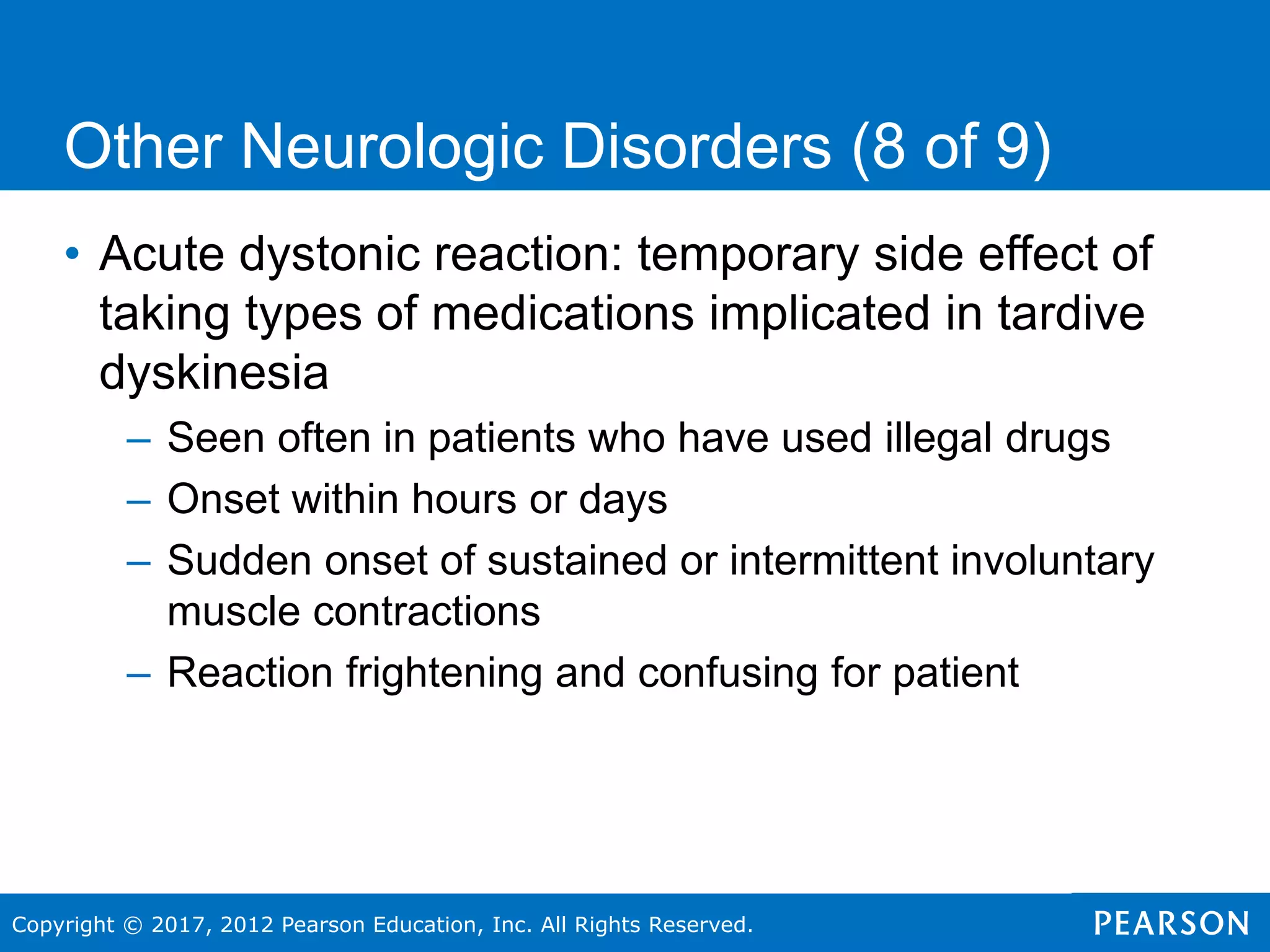 Other Neurologic Disorders (8 of 9)

• Acute dystonic reaction: temporary side effect of taking types of medications implicated in tardive dyskinesia

– Seen often in patients who have used illegal drugs

– Onset within hours or days

– Sudden onset of sustained or intermittent involuntary muscle contractions

– Reaction frightening and confusing for patient

Copyright © 2017, 2012 Pearson Education, Inc. All Rights Reserved.

PEARSON